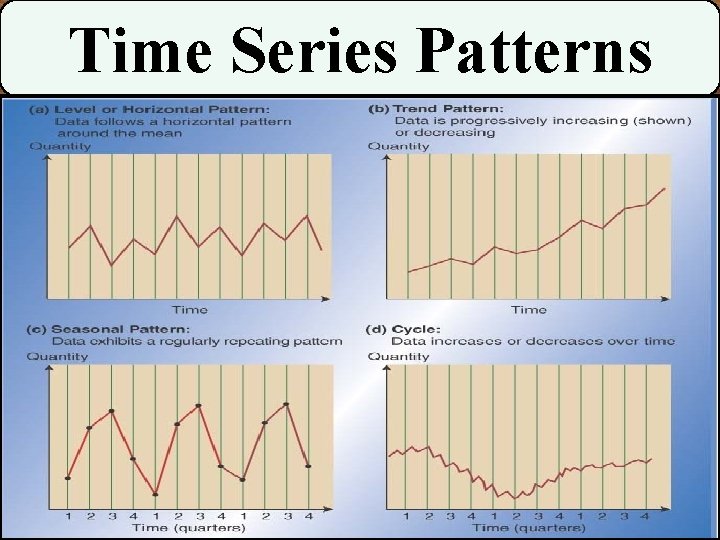 Time Series Patterns

(a) Level or Horizontal Pattern:
Data follows a horizontal pattern around the mean
Quantity
Time

(b) Trend Pattern:
Data is progressively increasing (shown) or decreasing
Quantity
Time

(c) Seasonal Pattern:
Data exhibits a regularly repeating pattern
Quantity
1 2 3 4 1 2 3 4 1 2 3 4
Time (quarters)

(d) Cycle:
Data increases or decreases over time
Quantity
1 2 3 4 1 2 3 4 1 2 3 4
Time (quarters)